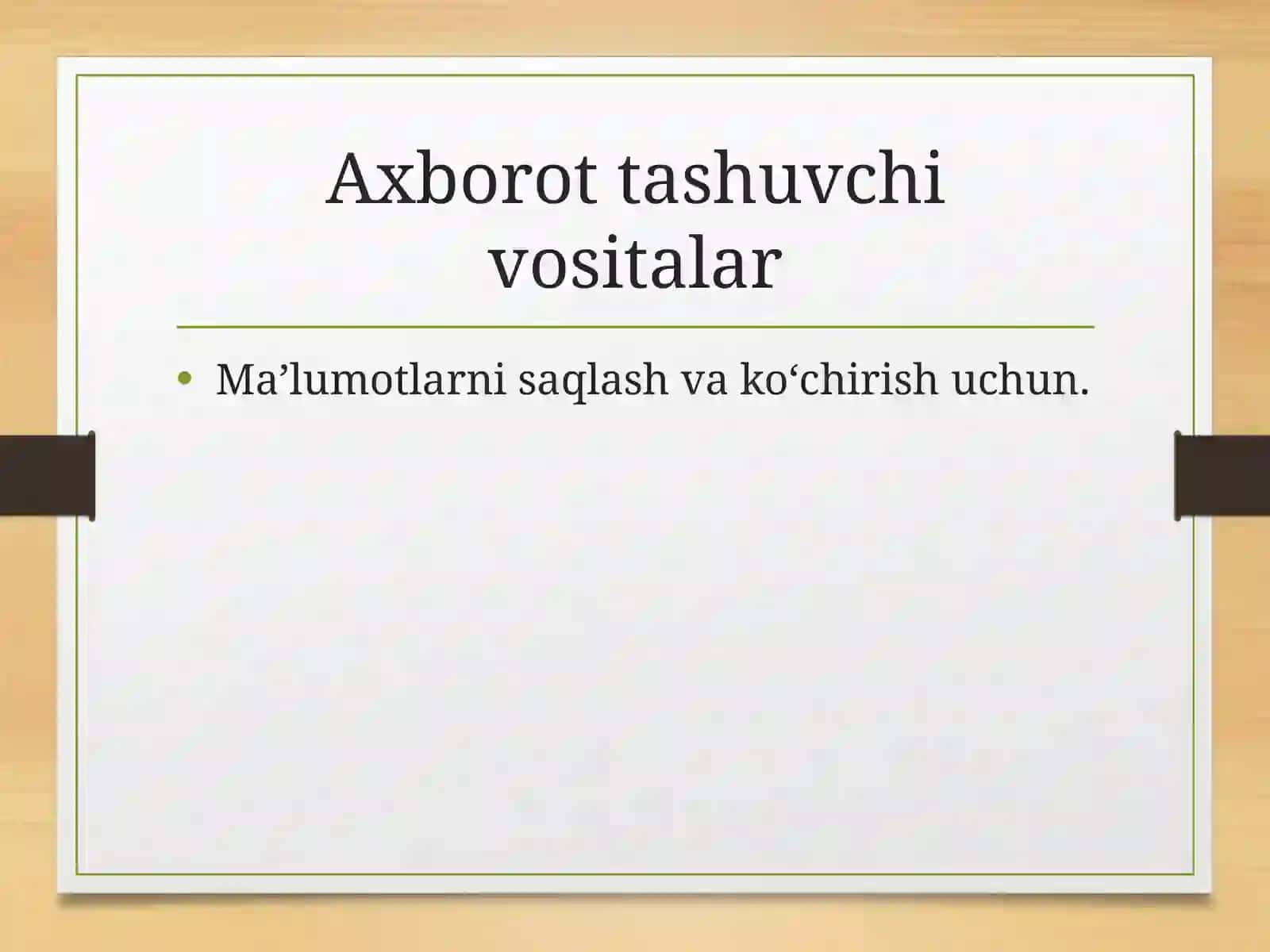 Axborot tashuvchi vositalar

• Ma’lumotlarni saqlash va ko‘chirish uchun.